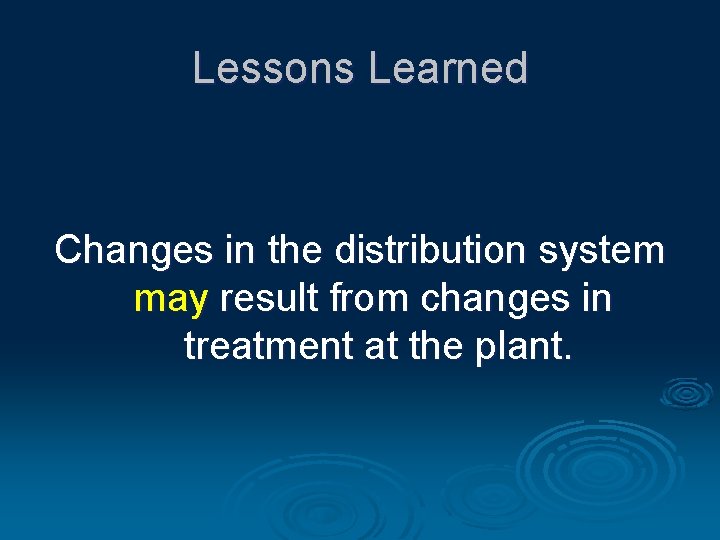 Lessons Learned

Changes in the distribution system may result from changes in treatment at the plant.